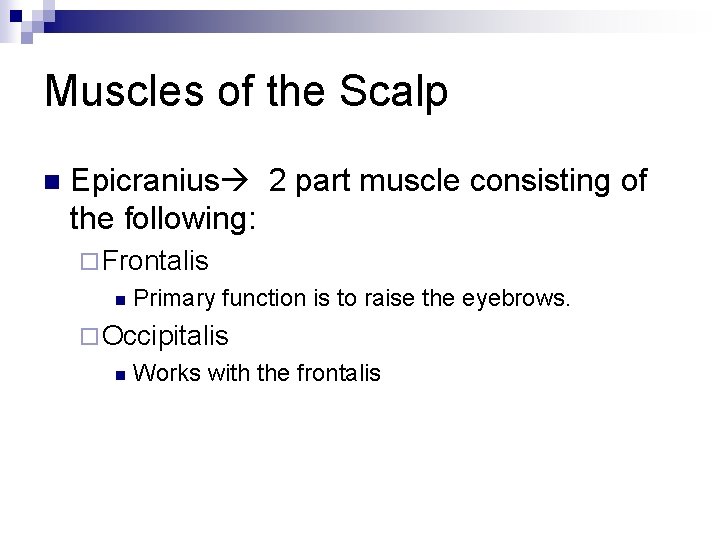 Muscles of the Scalp

Epicranius→ 2 part muscle consisting of the following:

Frontalis

Primary function is to raise the eyebrows.

Occipitalis

Works with the frontalis